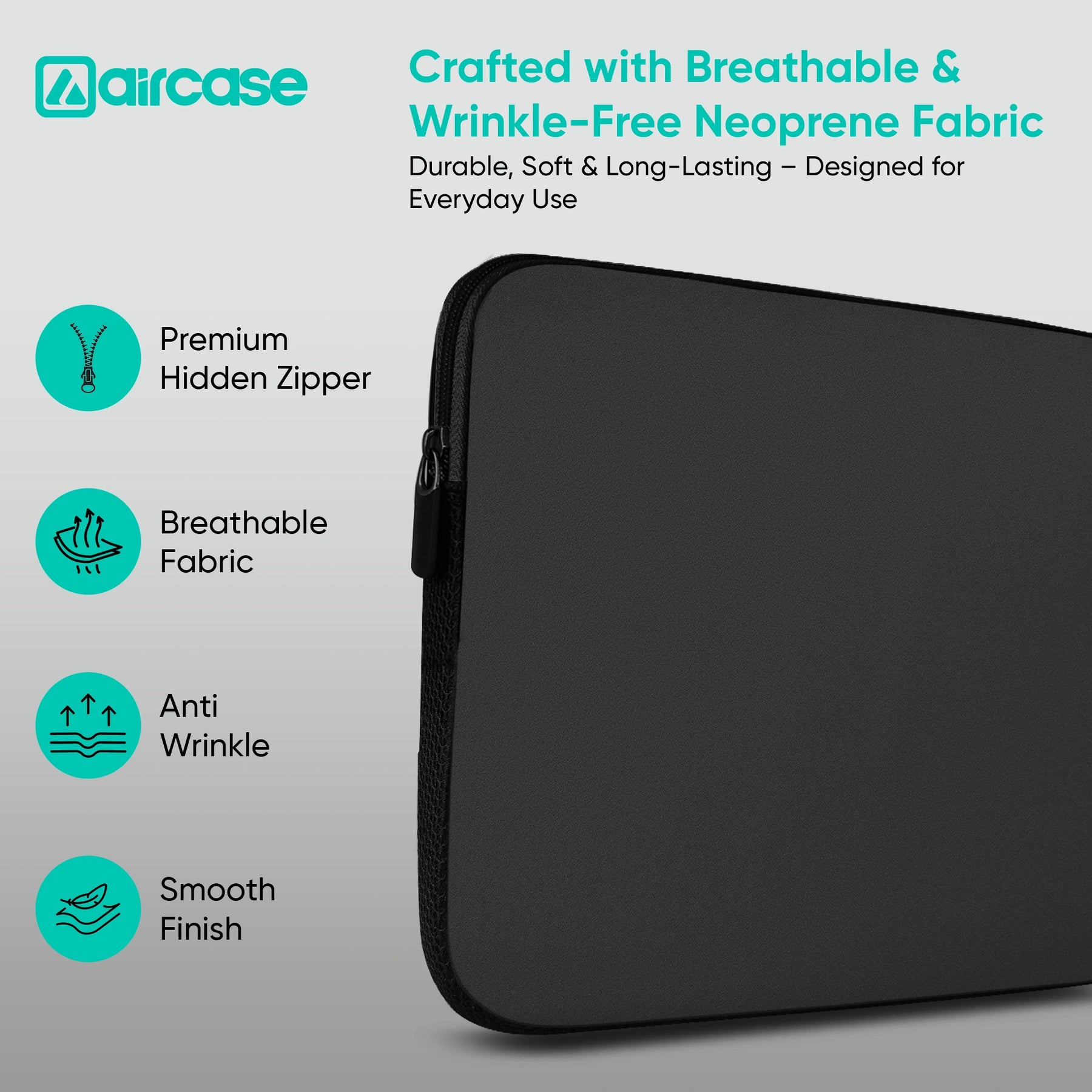 aircase

Crafted with Breathable & Wrinkle-Free Neoprene Fabric

Durable, Soft & Long-Lasting – Designed for Everyday Use

Premium Hidden Zipper

Breathable Fabric

Anti Wrinkle

Smooth Finish